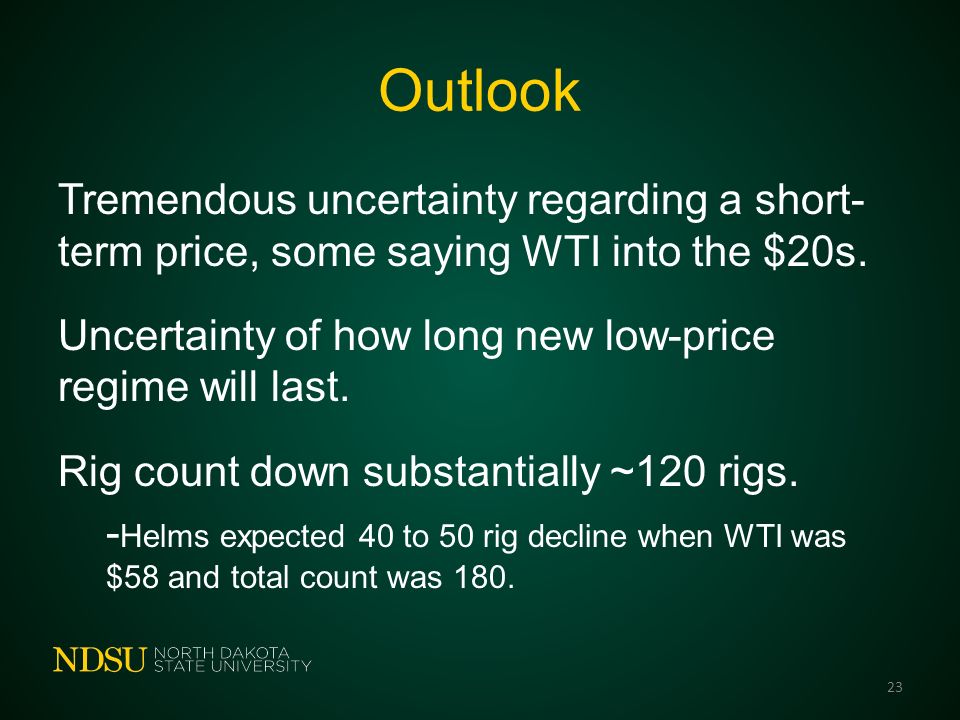 Outlook

Tremendous uncertainty regarding a short-term price, some saying WTI into the \$20s.

Uncertainty of how long new low-price regime will last.

Rig count down substantially ~120 rigs.

-Helms expected 40 to 50 rig decline when WTI was \$58 and total count was 180.

NDSU NORTH DAKOTA STATE UNIVERSITY

23